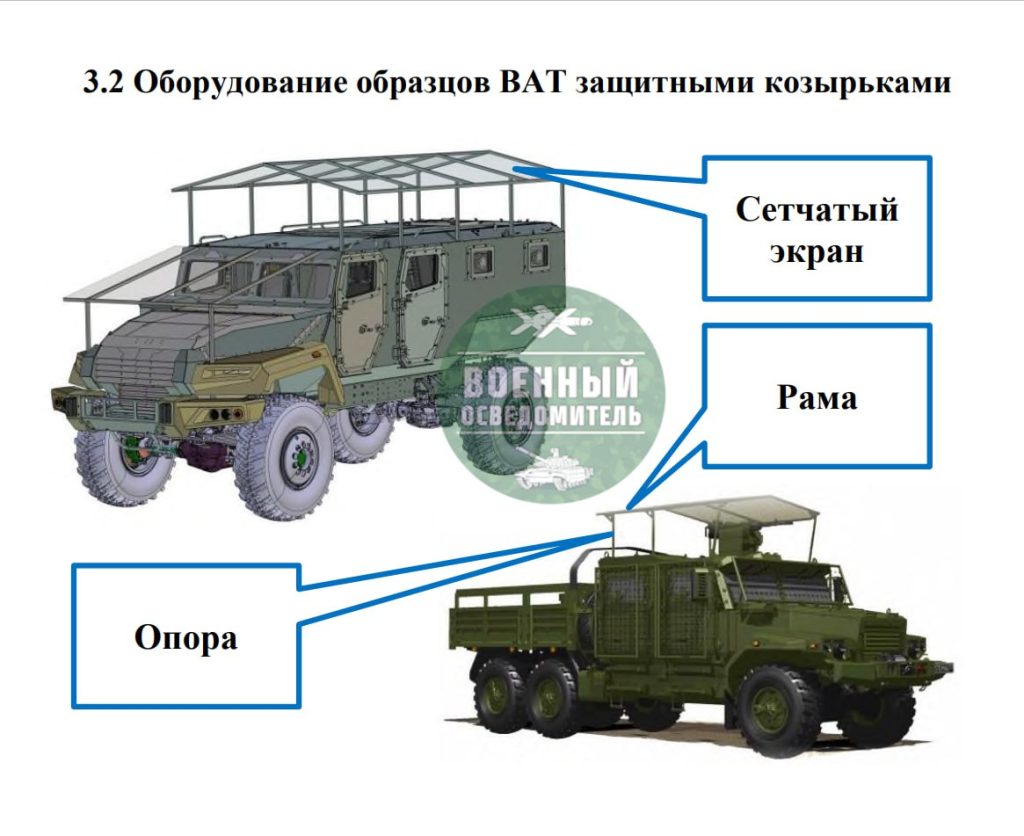 3.2 Оборудование образцов ВАТ защитными козырьками

Сетчатый экран

ВОЕННЫЙ ОСВЕДОМИТЕЛЬ

Рама

Опора